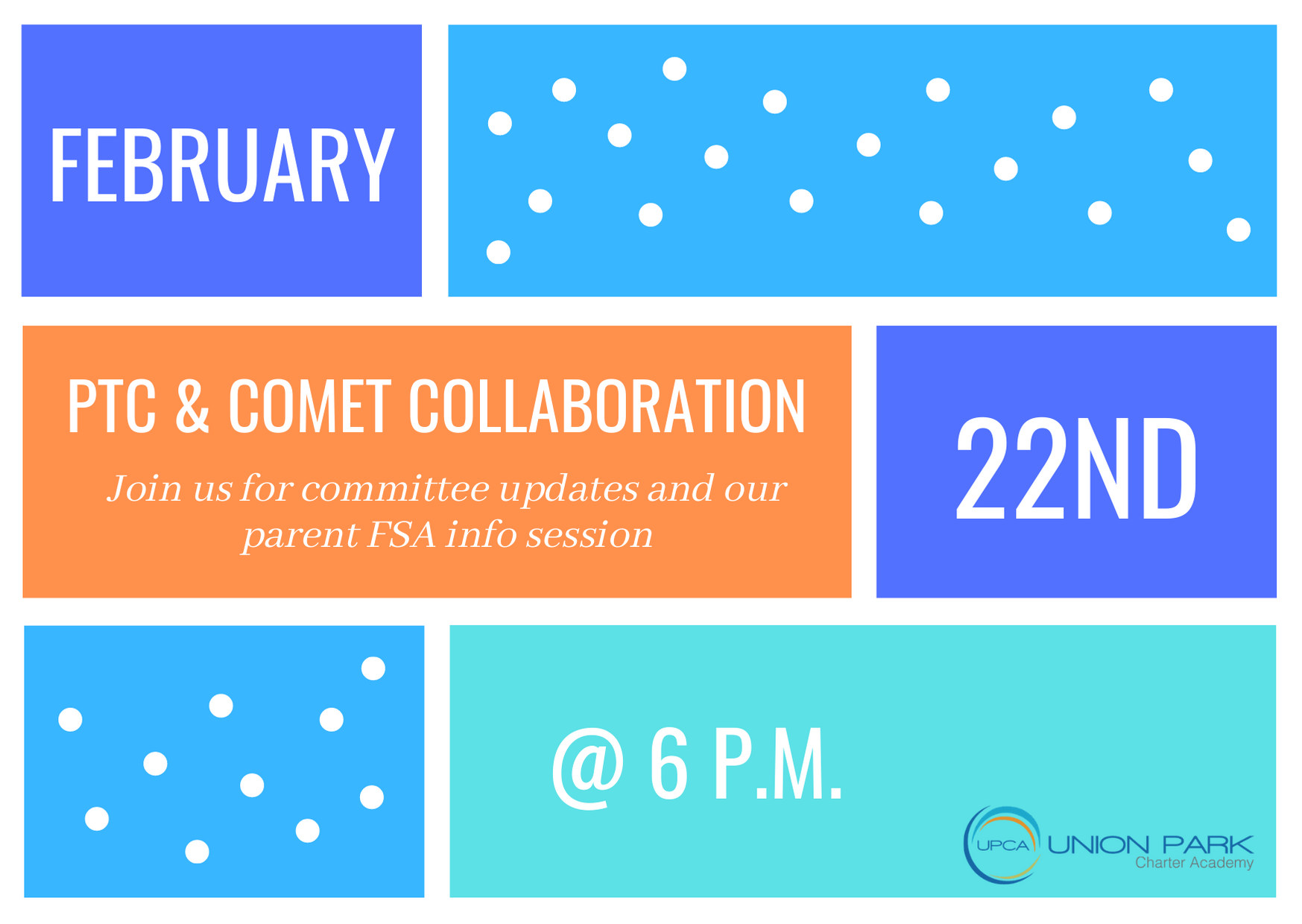 FEBRUARY

PTC & COMET COLLABORATION

Join us for committee updates and our parent FSA info session

22ND

@ 6 P.M.

UPCA UNION PARK Charter Academy